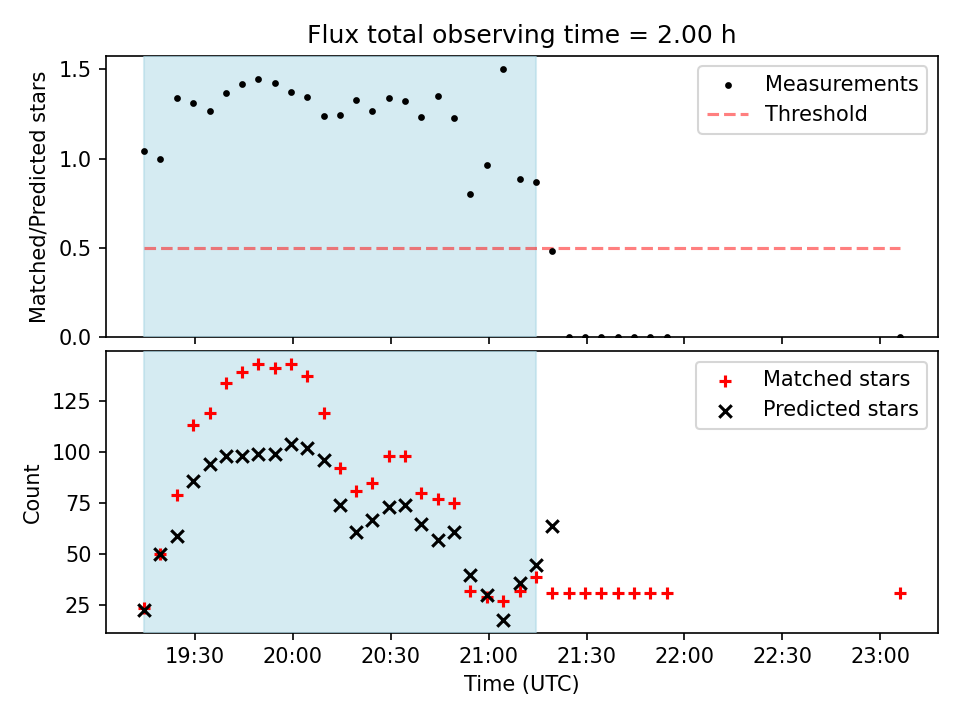 Flux total observing time = 2.00 h

Matched/Predicted stars

1.5
1.0
0.5
0.0

Measurements
Threshold

Count

125
100
75
50
25

Matched stars
Predicted stars

19:30
20:00
20:30
21:00
21:30
22:00
22:30
23:00

Time (UTC)